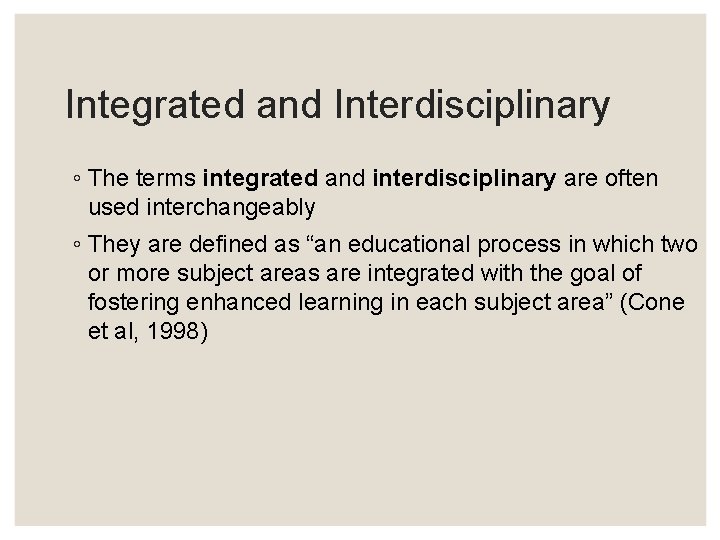 Integrated and Interdisciplinary

◦ The terms **integrated** and **interdisciplinary** are often used interchangeably

◦ They are defined as “an educational process in which two or more subject areas are integrated with the goal of fostering enhanced learning in each subject area” (Cone et al, 1998)